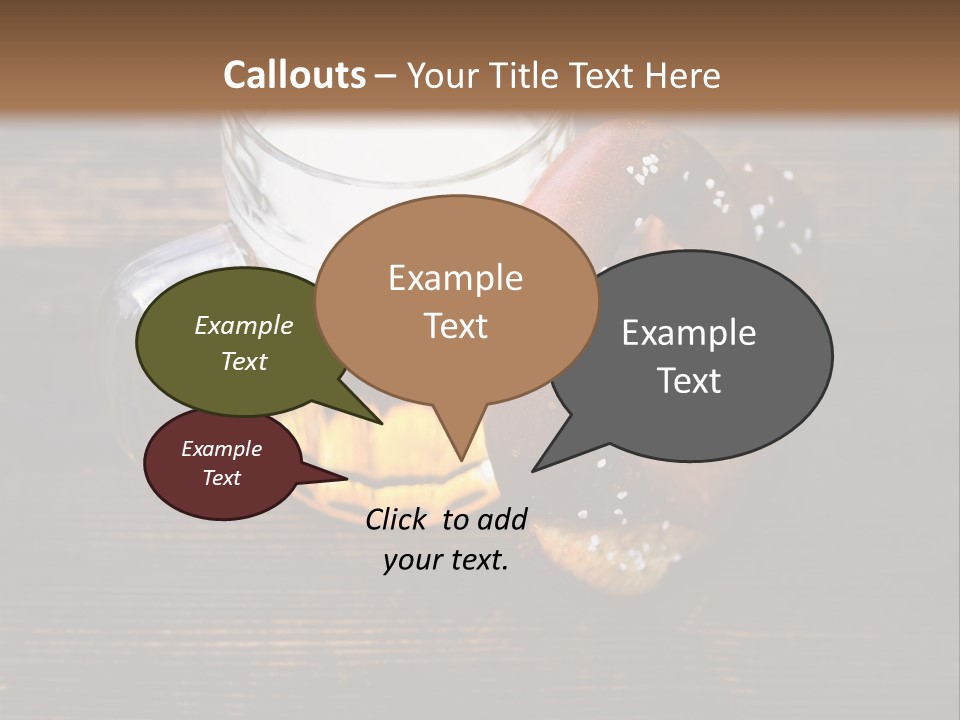 Callouts – Your Title Text Here

Example Text

Example Text

Example Text

Example Text

Click to add your text.